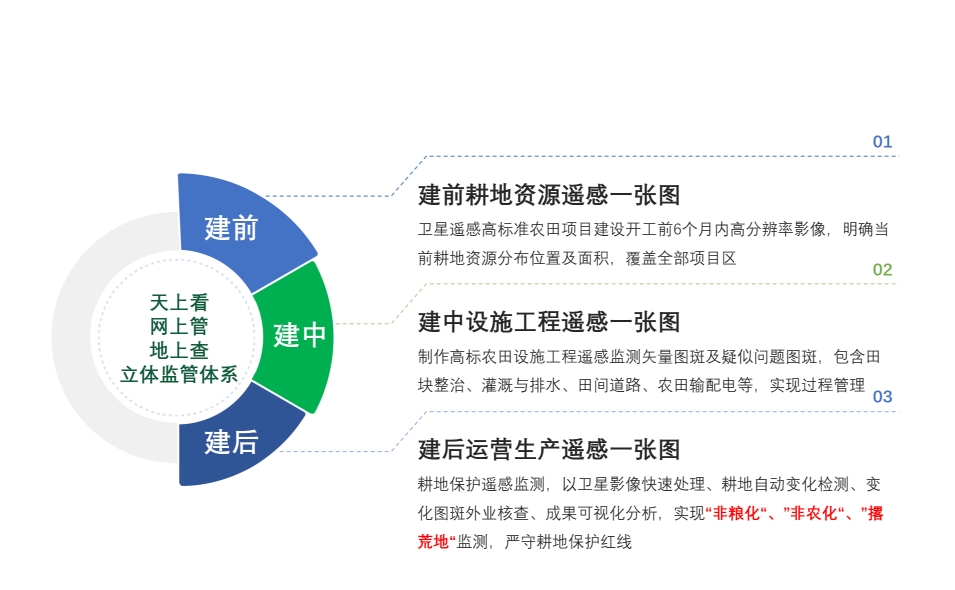 天上看
网上管
地上查
立体监管体系

建前

建中

建后

01

建前耕地资源遥感一张图

卫星遥感高标准农田项目建设开工前6个月内高分辨率影像，明确当前耕地资源分布位置及面积，覆盖全部项目区

02

建中设施工程遥感一张图

制作高标农田设施工程遥感监测矢量图斑及疑似问题图斑，包含田块整治、灌溉与排水、田间道路、农田输配电等，实现过程管理

03

建后运营生产遥感一张图

耕地保护遥感监测，以卫星影像快速处理、耕地自动变化检测、变化图斑外业核查、成果可视化分析，实现“非粮化“、”非农化“、”撂荒地“监测，严守耕地保护红线